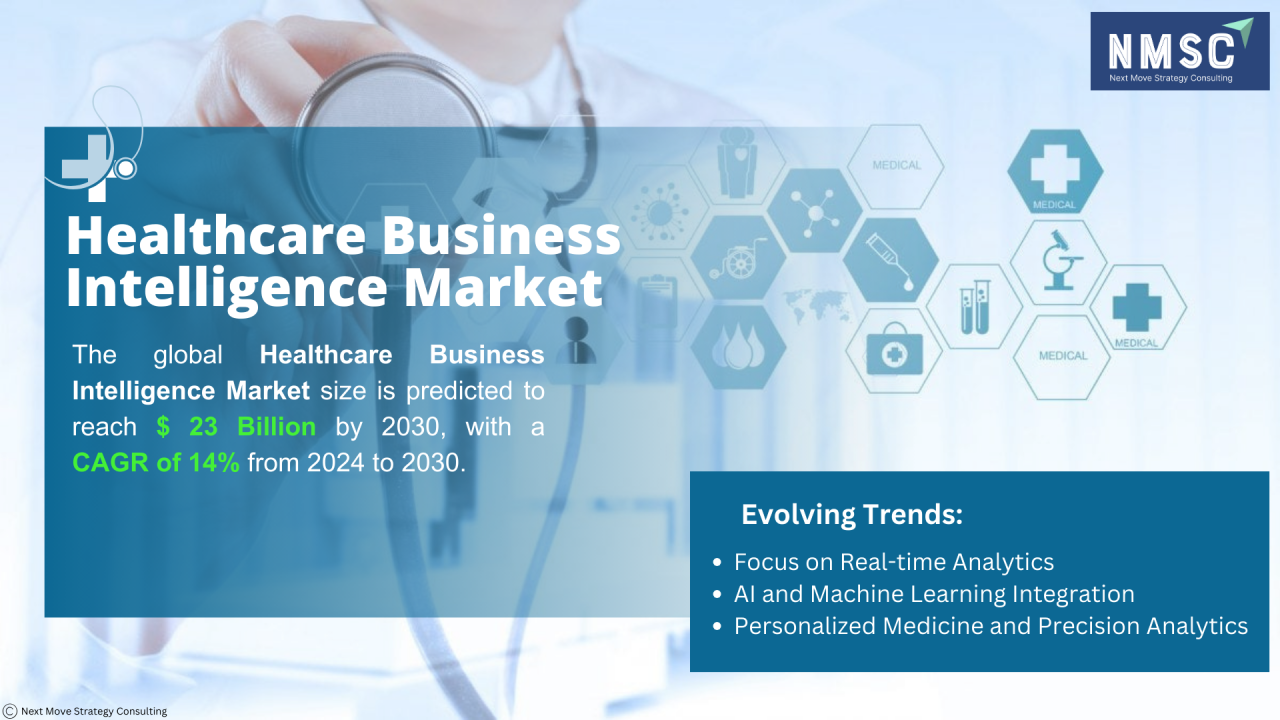 NMSC
Next Move Strategy Consulting

MEDICAL
MEDICAL
MEDICAL
MEDICAL

Healthcare Business Intelligence Market

The global Healthcare Business Intelligence Market size is predicted to reach $ 23 Billion by 2030, with a CAGR of 14% from 2024 to 2030.

Evolving Trends:
• Focus on Real-time Analytics
• AI and Machine Learning Integration
• Personalized Medicine and Precision Analytics

© Next Move Strategy Consulting